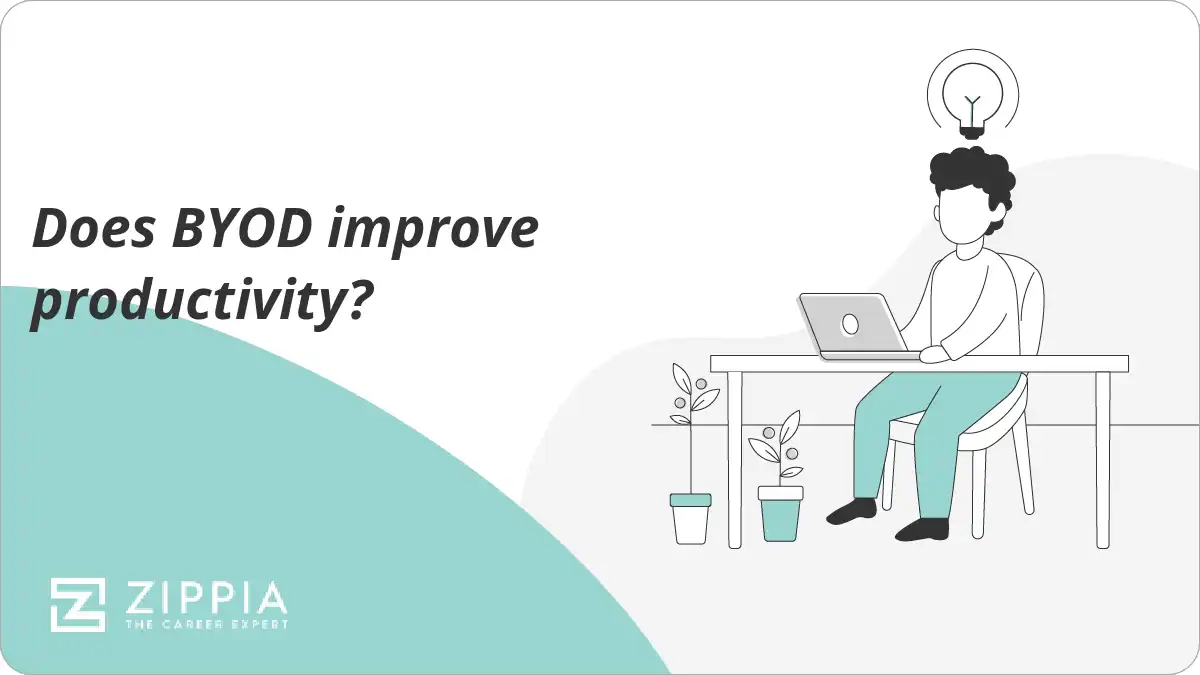 Does BYOD improve productivity?

ZIPPIA
THE CAREER EXPERT